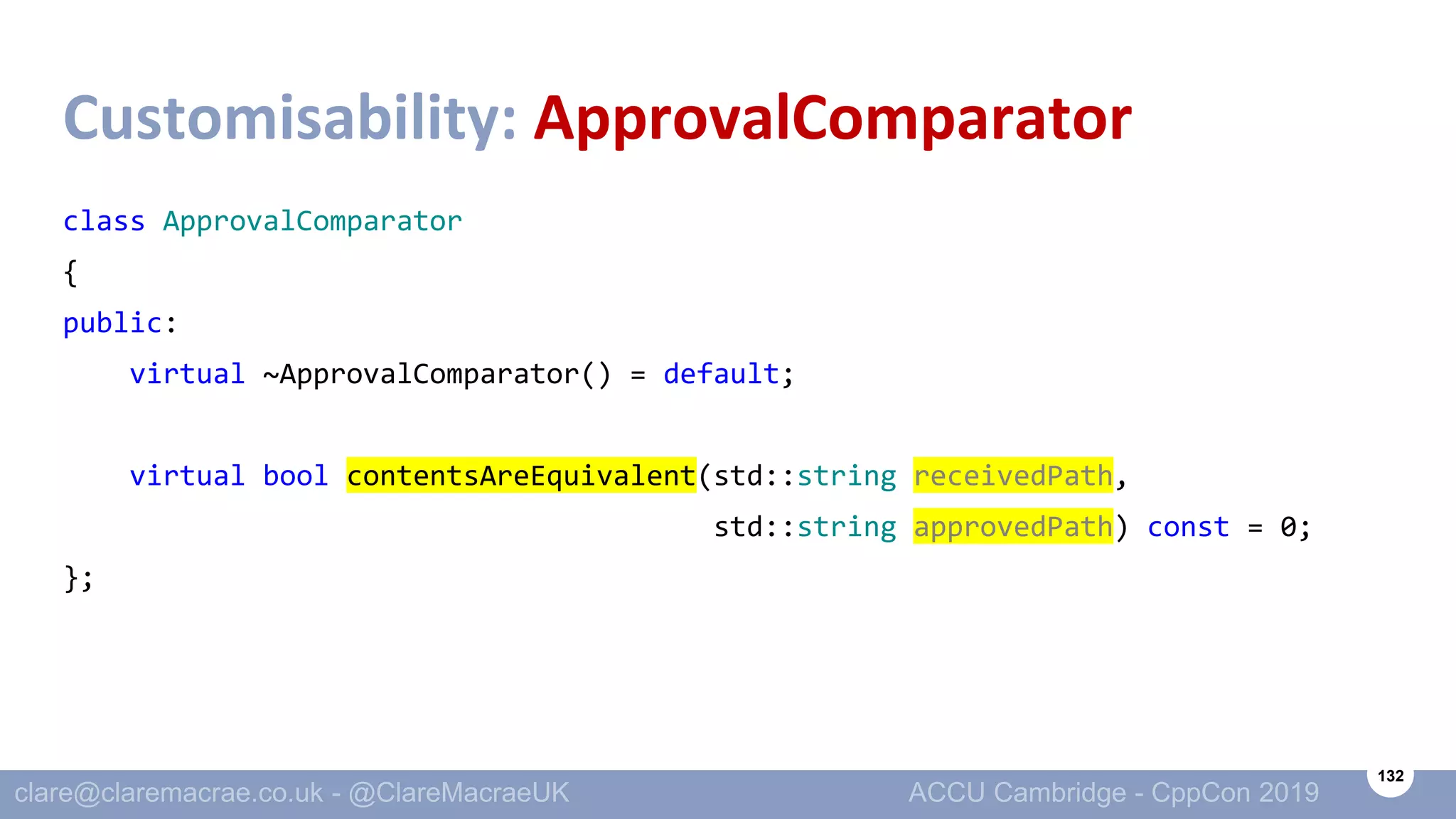 Customisability: ApprovalComparator

class ApprovalComparator
{
public:
    virtual ~ApprovalComparator() = default;

    virtual bool contentsAreEquivalent(std::string receivedPath,
                                       std::string approvedPath) const = 0;
};

clare@claremacrae.co.uk - @ClareMacraeUK

ACCU Cambridge - CppCon 2019

132